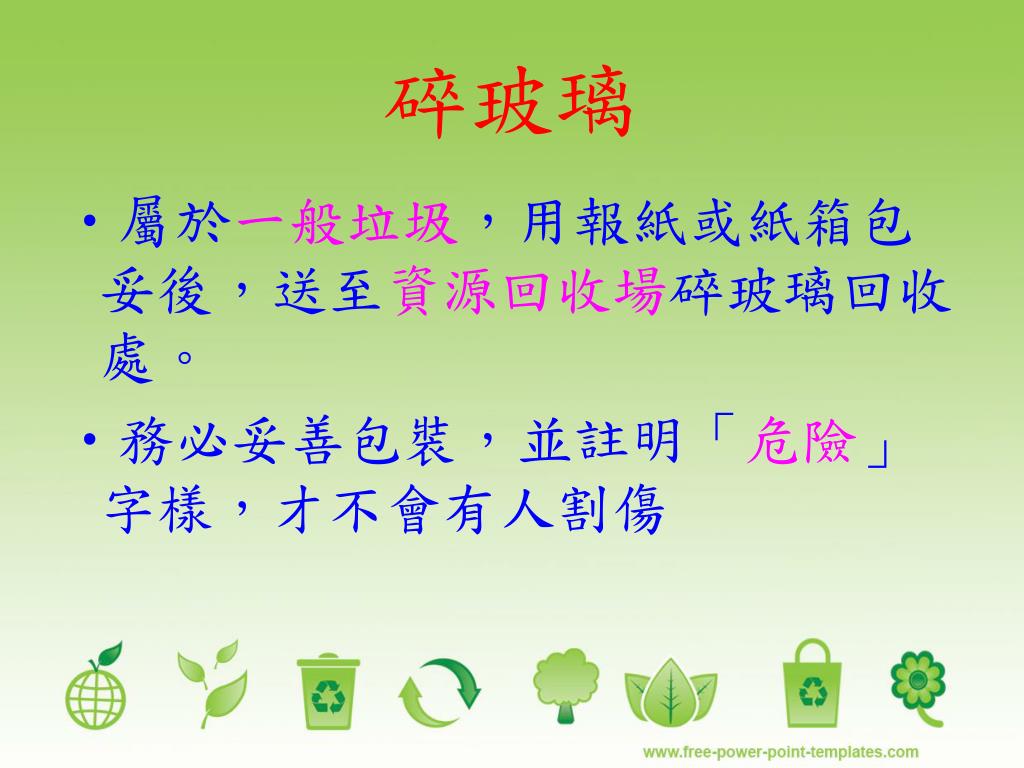 碎玻璃

• 屬於一般垃圾，用報紙或紙箱包妥後，送至資源回收場碎玻璃回收處。

• 務必妥善包裝，並註明「危險」字樣，才不會有人割傷

www.free-power-point-templates.com